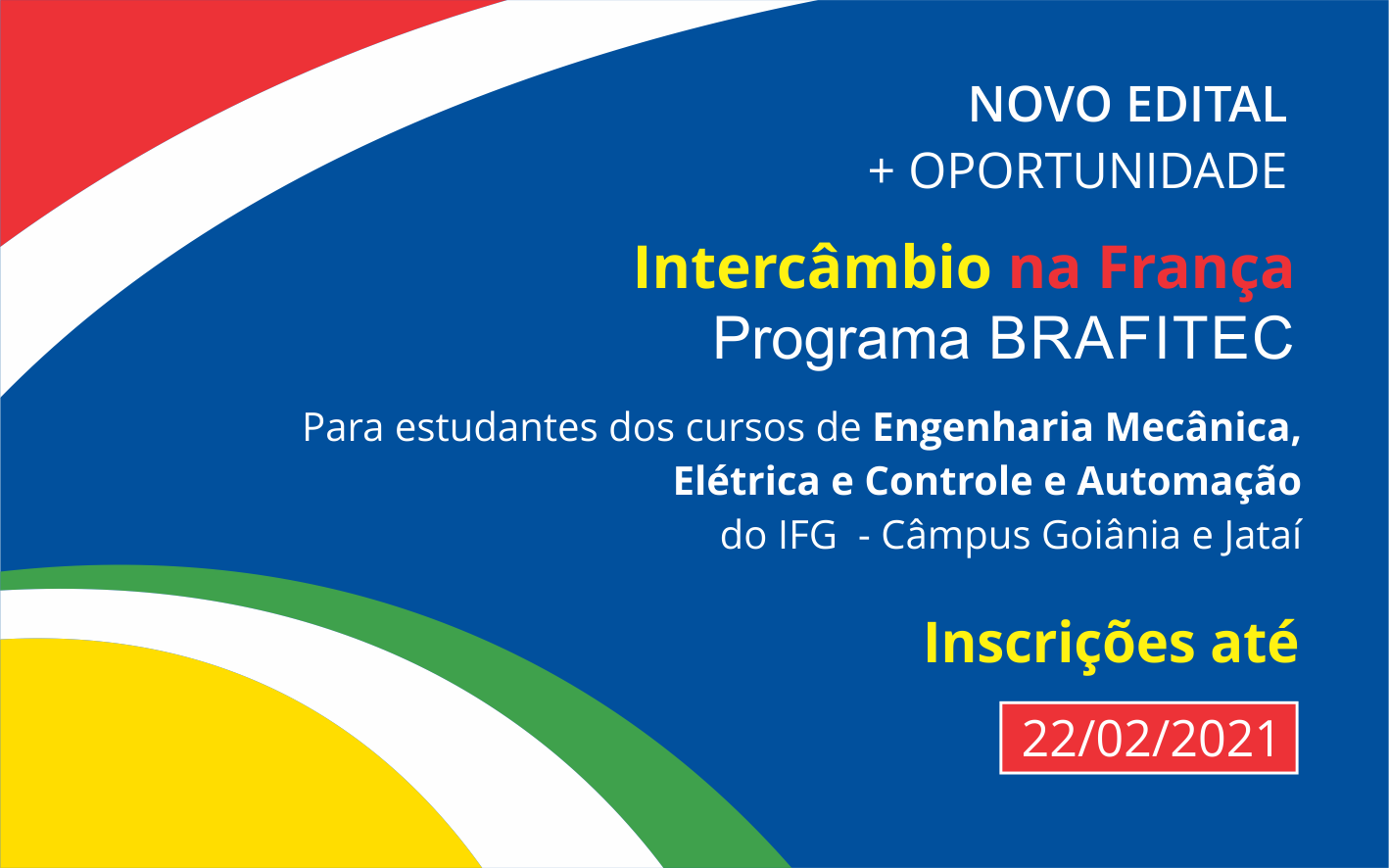 NOVO EDITAL
+ OPORTUNIDADE

Intercâmbio na França
Programa BRAFITEC

Para estudantes dos cursos de Engenharia Mecânica, Elétrica e Controle e Automação do IFG - Câmpus Goiânia e Jataí

Inscrições até

22/02/2021